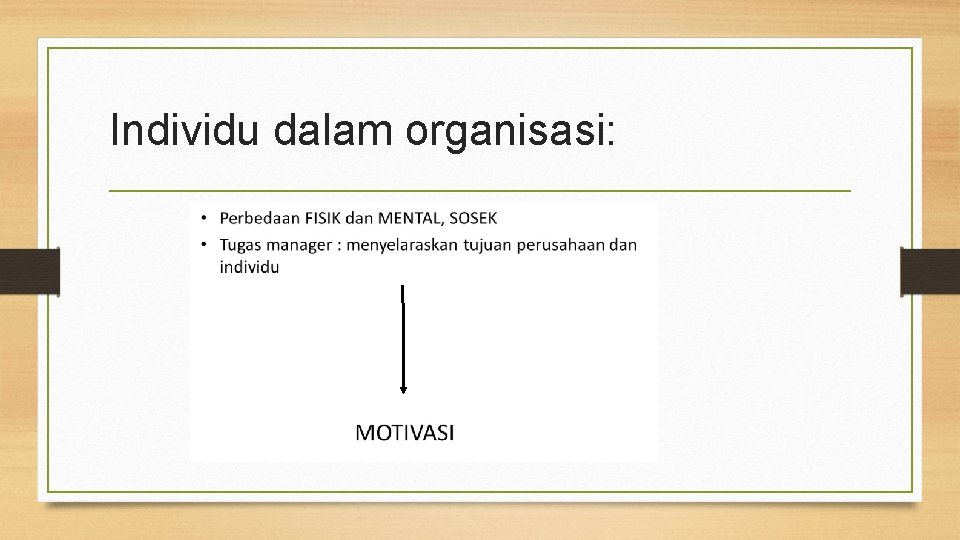 Individu dalam organisasi:

• Perbedaan FISIK dan MENTAL, SOSEK
• Tugas manager : menyelaraskan tujuan perusahaan dan individu

MOTIVASI